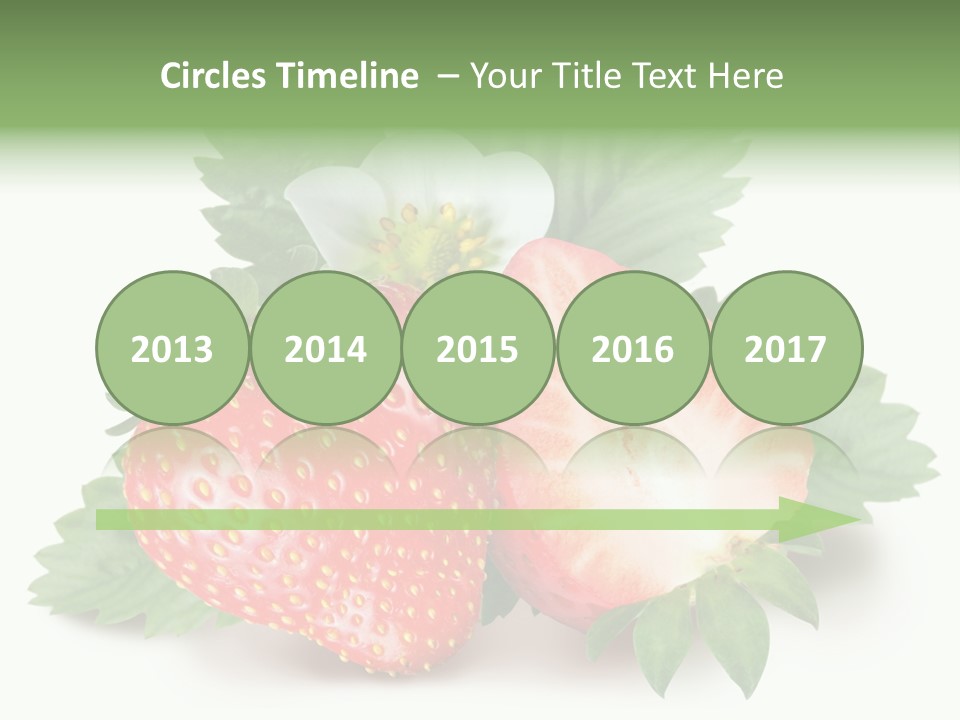 Circles Timeline – Your Title Text Here

2013

2014

2015

2016

2017